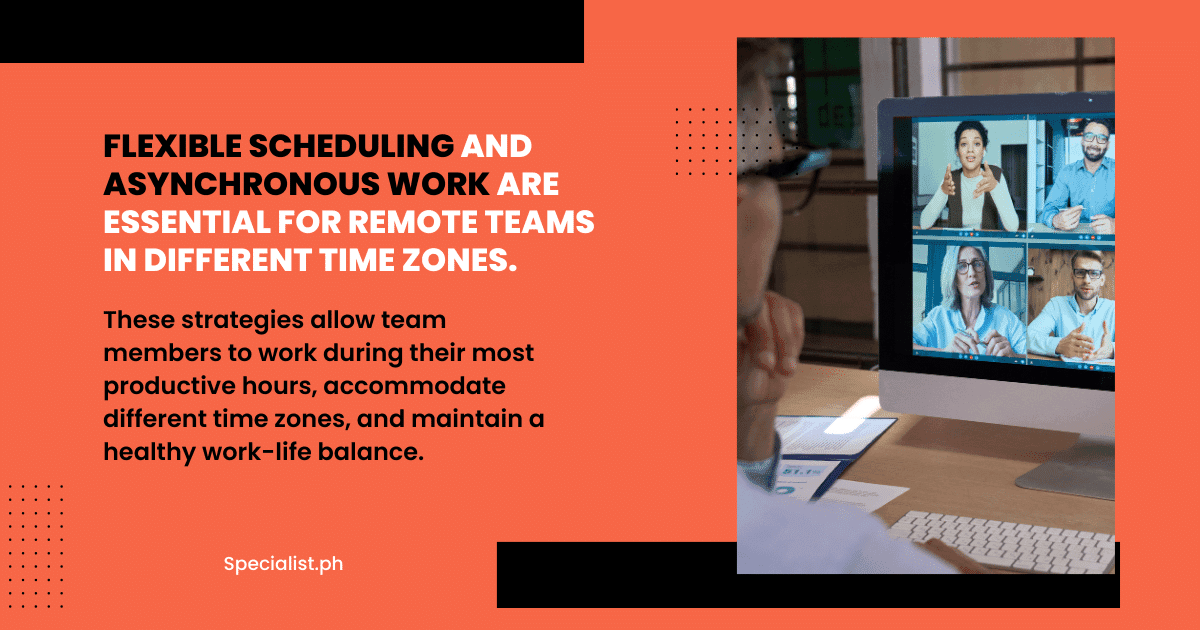 FLEXIBLE SCHEDULING AND ASYNCHRONOUS WORK ARE ESSENTIAL FOR REMOTE TEAMS IN DIFFERENT TIME ZONES.

These strategies allow team members to work during their most productive hours, accommodate different time zones, and maintain a healthy work-life balance.

Specialist.ph